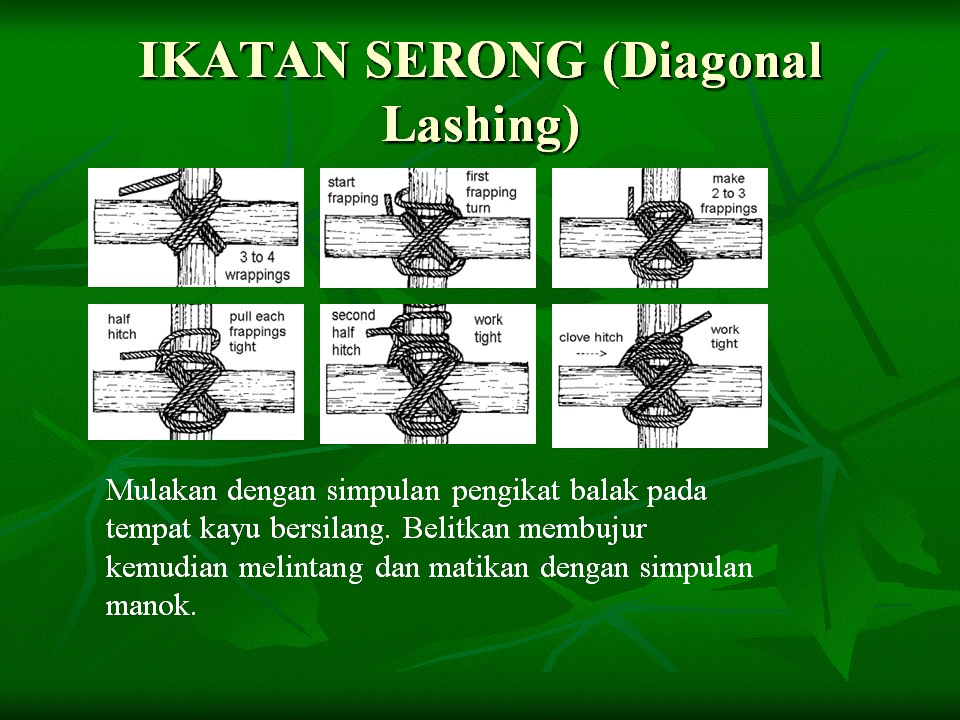 IKATAN SERONG (Diagonal Lashing)

3 to 4 wrappings

start frapping

first frapping turn

make 2 to 3 frappings

half hitch

pull each frappings tight

second half hitch

work tight

clove hitch

work tight

Mulakan dengan simpulan pengikat balak pada tempat kayu bersilang. Belitkan membujur kemudian melintang dan matikan dengan simpulan manok.